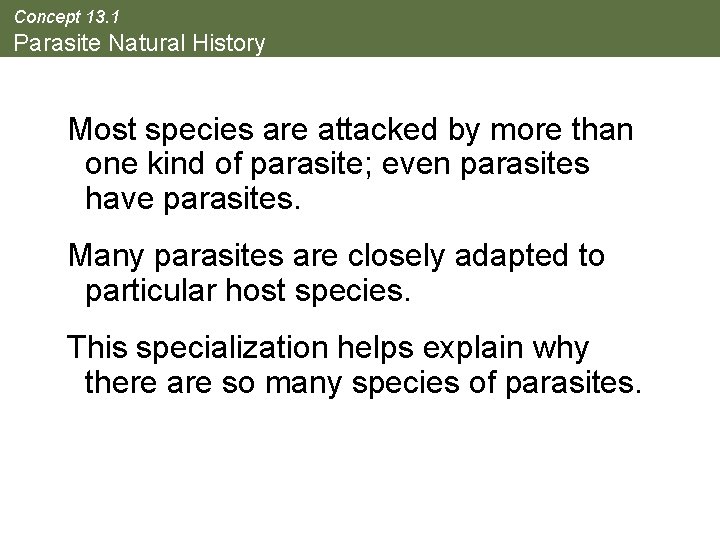 Concept 13.1
Parasite Natural History

Most species are attacked by more than one kind of parasite; even parasites have parasites.

Many parasites are closely adapted to particular host species.

This specialization helps explain why there are so many species of parasites.